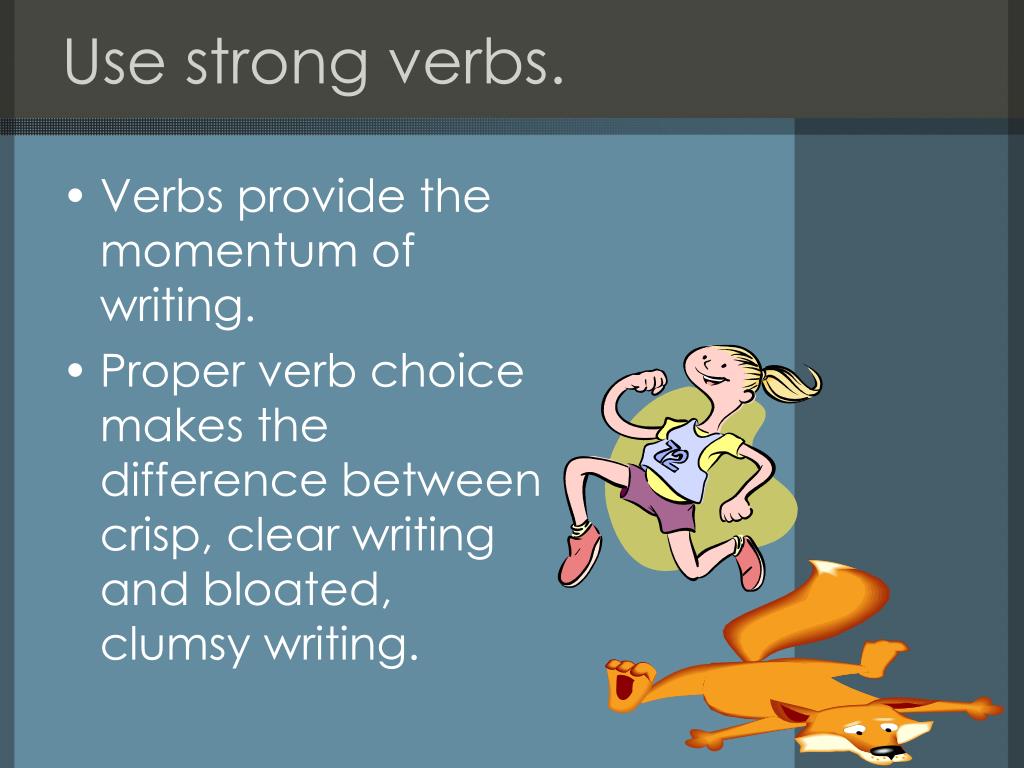 Use strong verbs.

• Verbs provide the momentum of writing.
• Proper verb choice makes the difference between crisp, clear writing and bloated, clumsy writing.

72